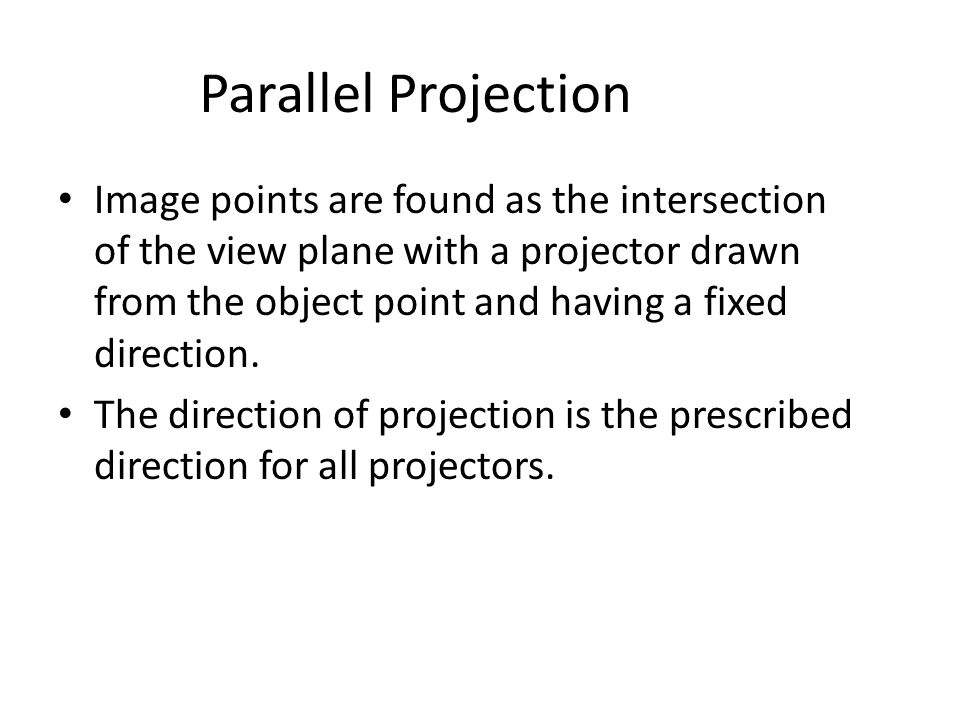 Parallel Projection

• Image points are found as the intersection of the view plane with a projector drawn from the object point and having a fixed direction.

• The direction of projection is the prescribed direction for all projectors.